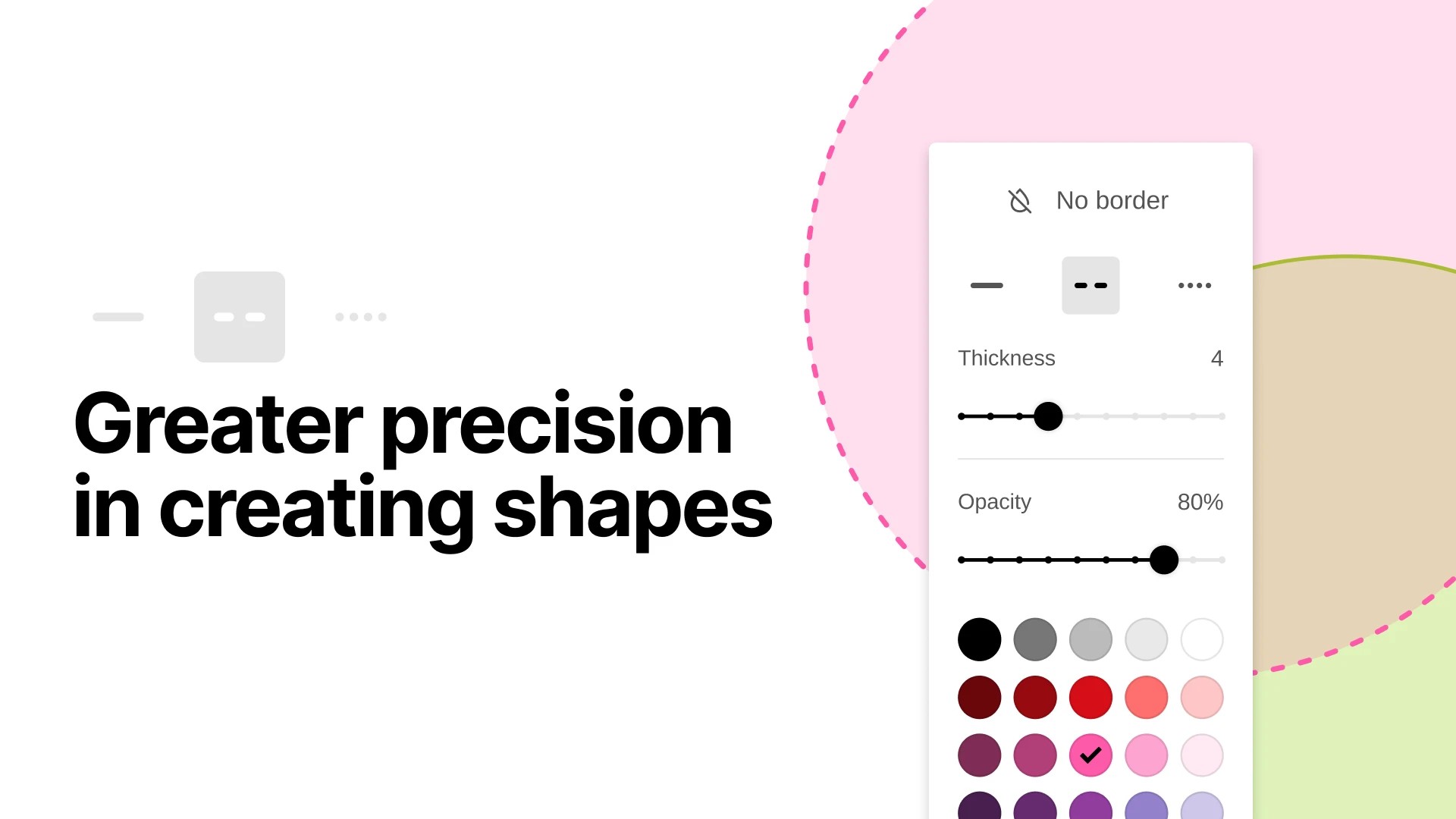 Greater precision in creating shapes

No border

Thickness 4

Opacity 80%